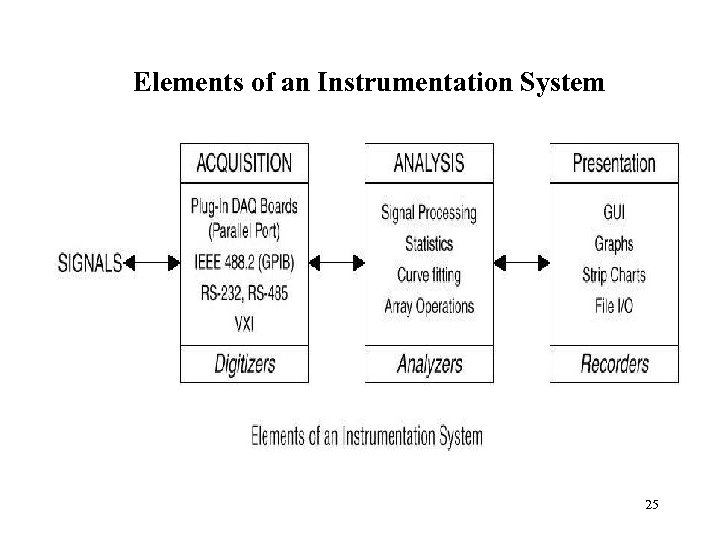 Elements of an Instrumentation System

SIGNALS

ACQUISITION

Plug-In DAQ Boards (Parallel Port)

IEEE 488.2 (GPIB)

RS-232, RS-485

VXI

Digitizers

ANALYSIS

Signal Processing

Statistics

Curve fitting

Array Operations

Analyzers

Presentation

GUI

Graphs

Strip Charts

File I/O

Recorders

Elements of an Instrumentation System

25